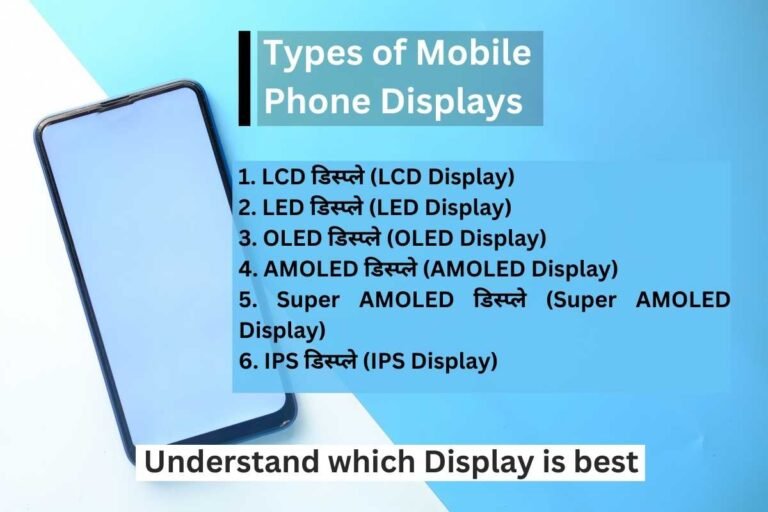 Types of Mobile Phone Displays

1. LCD डिस्प्ले (LCD Display)
2. LED डिस्प्ले (LED Display)
3. OLED डिस्प्ले (OLED Display)
4. AMOLED डिस्प्ले (AMOLED Display)
5. Super AMOLED डिस्प्ले (Super AMOLED Display)
6. IPS डिस्प्ले (IPS Display)

Understand which Display is best